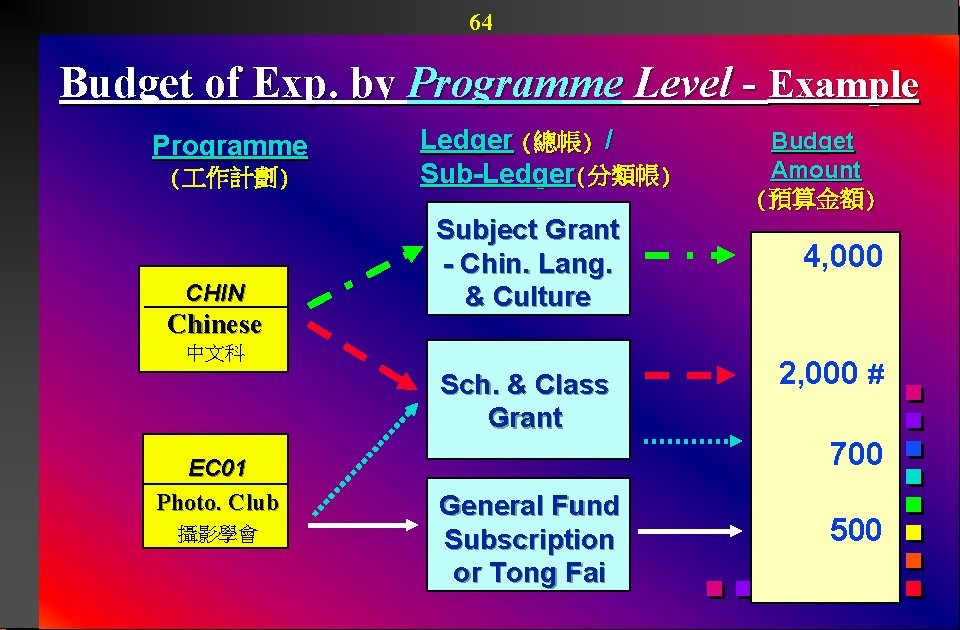 64

Budget of Exp. by Programme Level - Example

Programme
(工作計劃)

Ledger (總帳) /
Sub-Ledger(分類帳)

Budget
Amount
(預算金額)

CHIN
Chinese
中文科

EC01
Photo. Club
攝影學會

Subject Grant - Chin. Lang. & Culture

Sch. & Class Grant

General Fund Subscription or Tong Fai

4,000

2,000 #

700

500